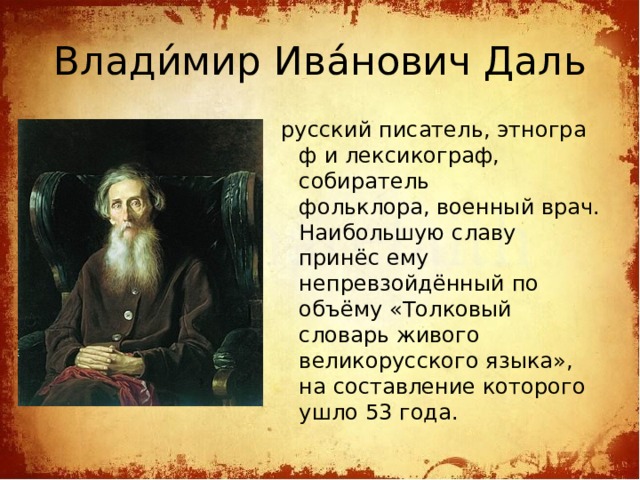 Влади́мир Ива́нович Даль

русский писатель, этногра ф и лексикограф, собиратель фольклора, военный врач. Наибольшую славу принёс ему непревзойдённый по объёму «Толковый словарь живого великорусского языка», на составление которого ушло 53 года.